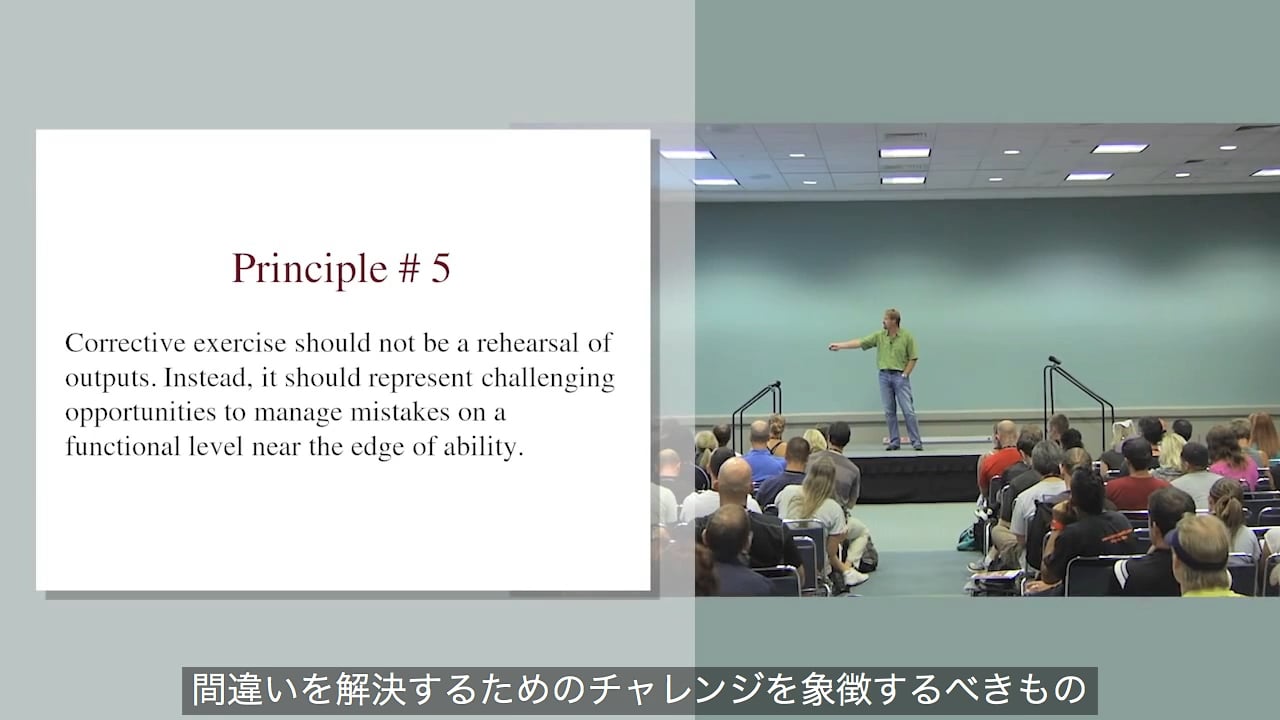 Principle # 5

Corrective exercise should not be a rehearsal of outputs. Instead, it should represent challenging opportunities to manage mistakes on a functional level near the edge of ability.

間違いを解決するためのチャレンジを象徴するべきもの